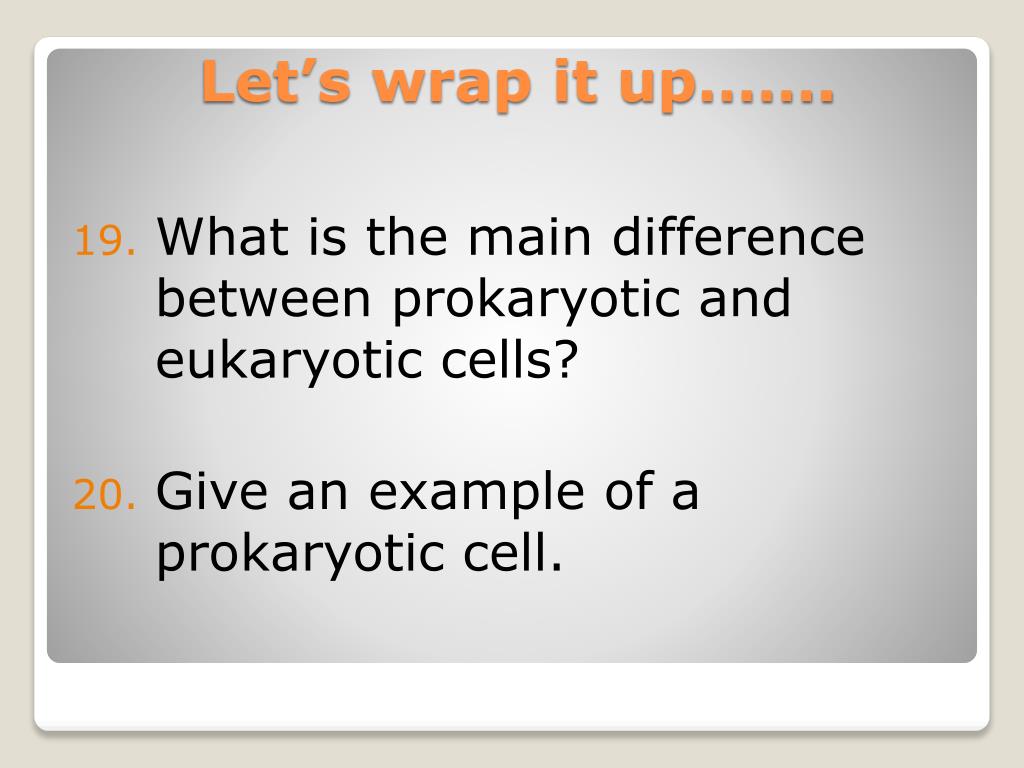 Let's wrap it up…….

19. What is the main difference between prokaryotic and eukaryotic cells?

20. Give an example of a prokaryotic cell.